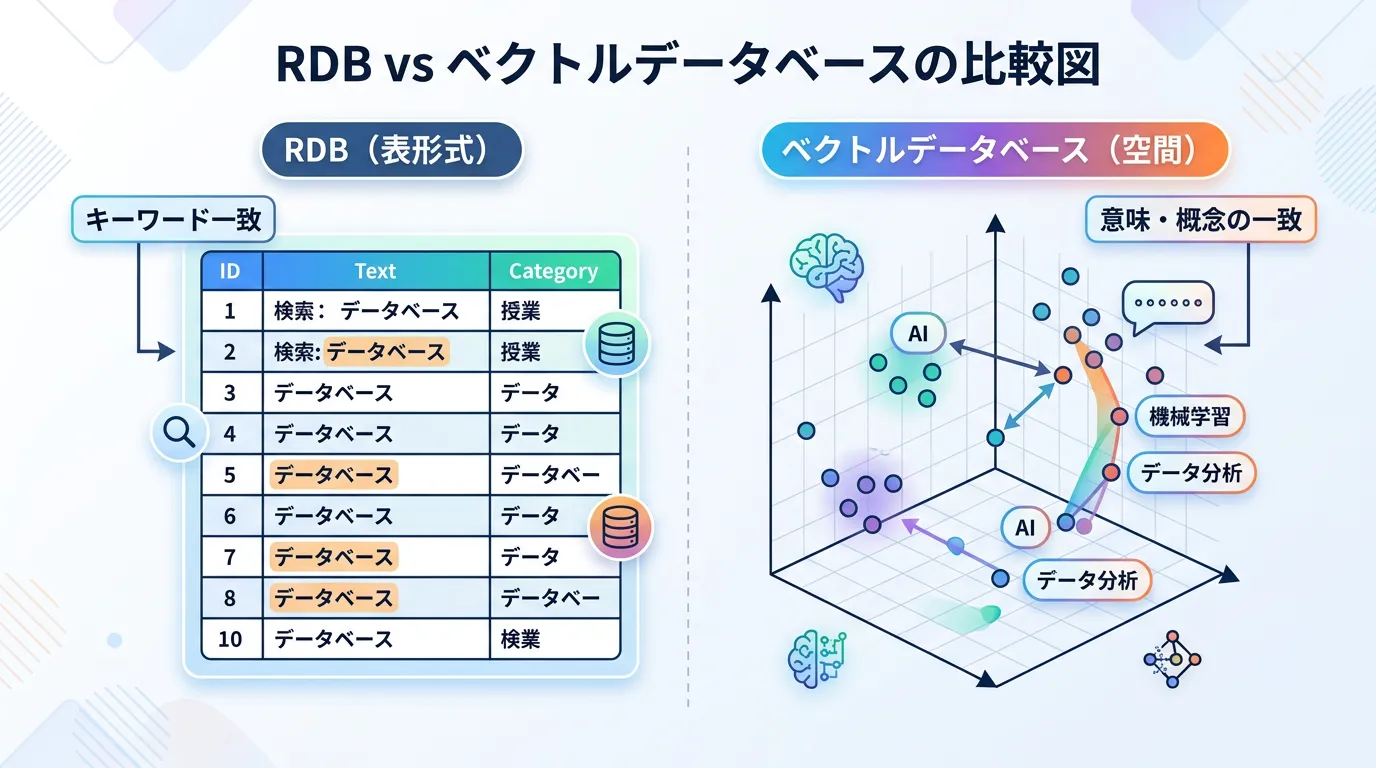 RDB vs ベクトルデータベースの比較図

RDB（表形式）

キーワード一致

| ID | Text | Category |
|---|---|---|
| 1 | 検索： データベース | 授業 |
| 2 | 検索: データベース | 授業 |
| 3 | データベース | データ |
| 4 | データベース | データ |
| 5 | データベース | データベー |
| 6 | データベース | データ |
| 7 | データベース | データ |
| 8 | データベース | データベー |
| 10 | データベース | 検業 |

ベクトルデータベース（空間）

意味・概念の一致

AI

機械学習

データ分析

AI

データ分析